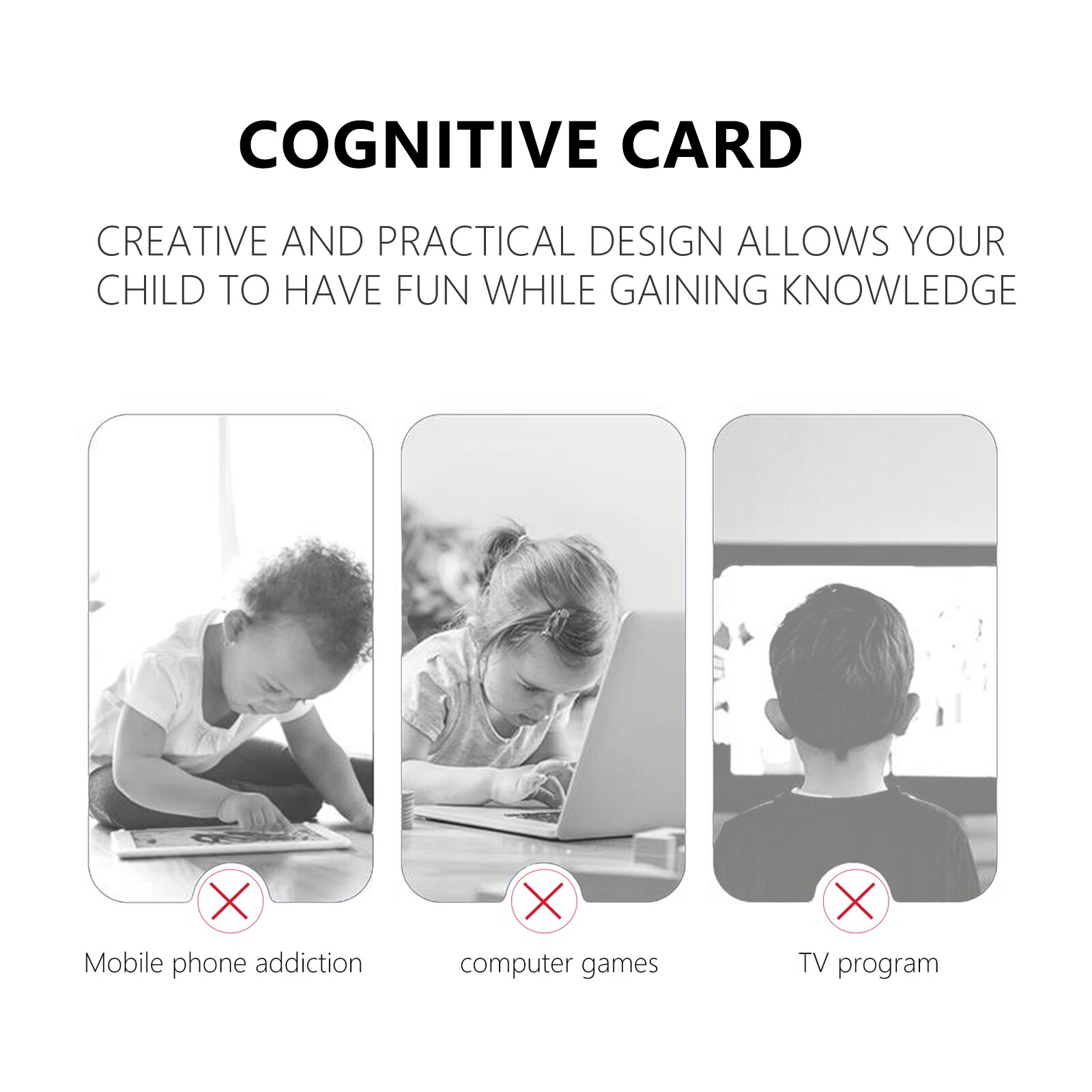 COGNITIVE CARD

CREATIVE AND PRACTICAL DESIGN ALLOWS YOUR CHILD TO HAVE FUN WHILE GAINING KNOWLEDGE

Mobile phone addiction

computer games

TV program